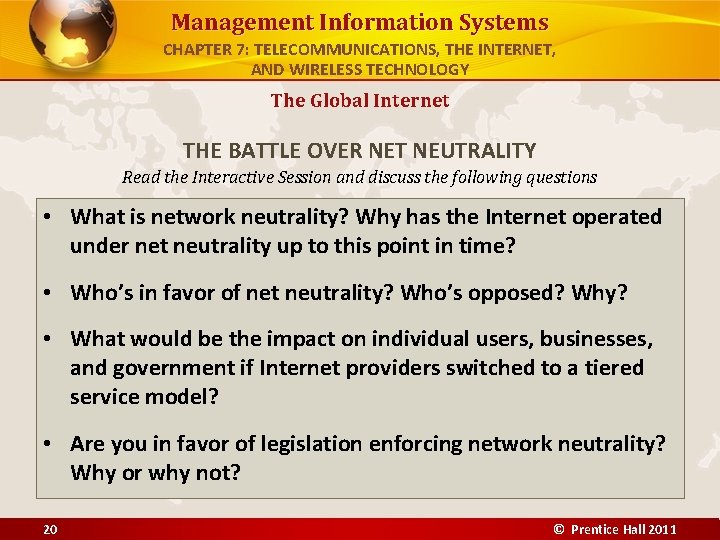 Management Information Systems
CHAPTER 7: TELECOMMUNICATIONS, THE INTERNET, AND WIRELESS TECHNOLOGY

The Global Internet

THE BATTLE OVER NET NEUTRALITY
Read the Interactive Session and discuss the following questions

• What is network neutrality? Why has the Internet operated under net neutrality up to this point in time?

• Who's in favor of net neutrality? Who's opposed? Why?

• What would be the impact on individual users, businesses, and government if Internet providers switched to a tiered service model?

• Are you in favor of legislation enforcing network neutrality? Why or why not?

20

© Prentice Hall 2011